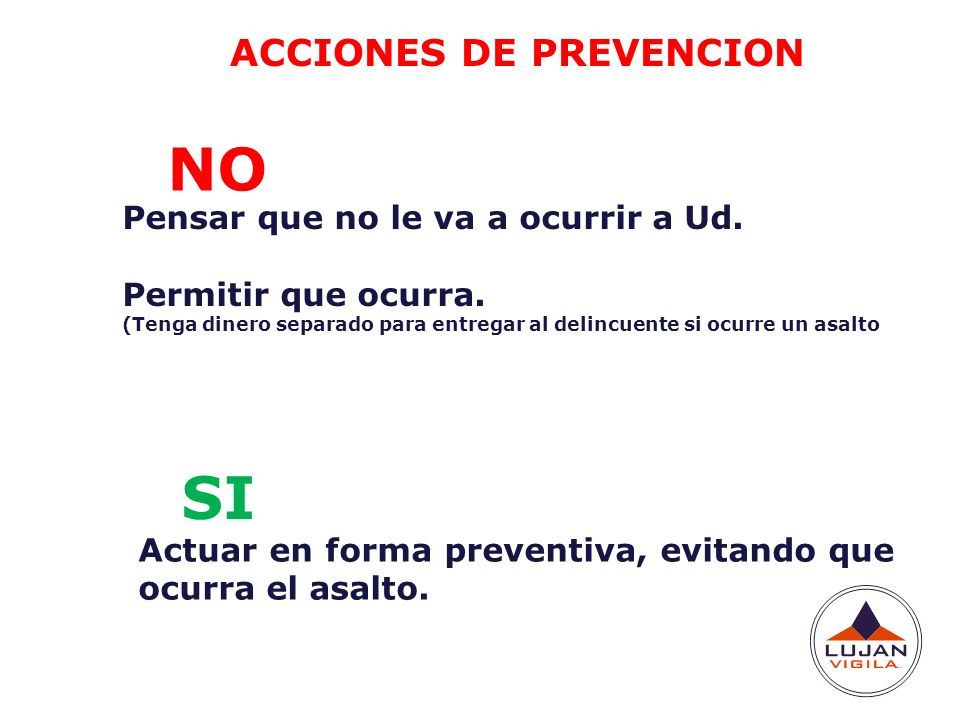 ACCIONES DE PREVENCION

NO

Pensar que no le va a ocurrir a Ud.

Permitir que ocurra.
(Tenga dinero separado para entregar al delincuente si ocurre un asalto

SI

Actuar en forma preventiva, evitando que ocurra el asalto.

LUJAN VIGILA